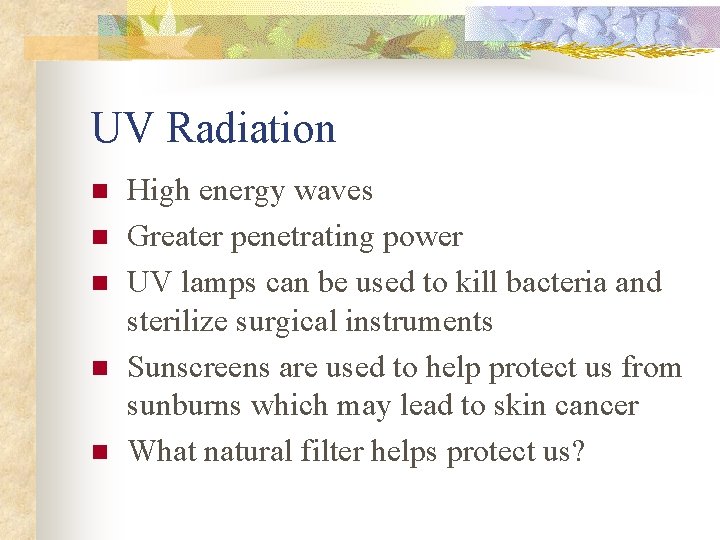 UV Radiation

- High energy waves
- Greater penetrating power
- UV lamps can be used to kill bacteria and sterilize surgical instruments
- Sunscreens are used to help protect us from sunburns which may lead to skin cancer
- What natural filter helps protect us?